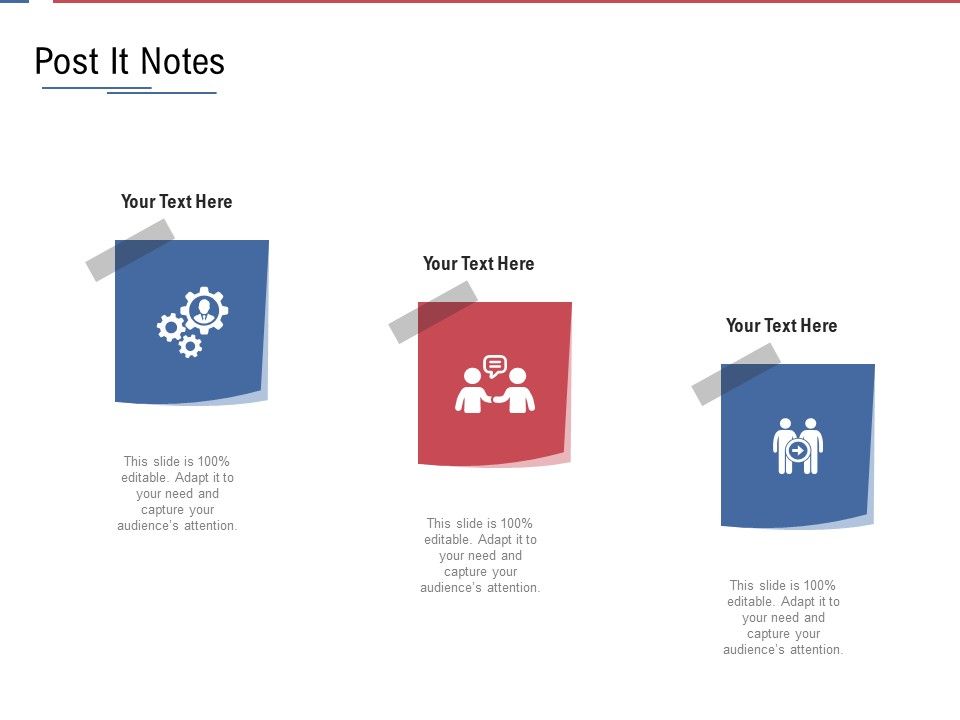 Post It Notes

Your Text Here

This slide is 100% editable. Adapt it to your need and capture your audience's attention.

Your Text Here

This slide is 100% editable. Adapt it to your need and capture your audience's attention.

Your Text Here

This slide is 100% editable. Adapt it to your need and capture your audience's attention.